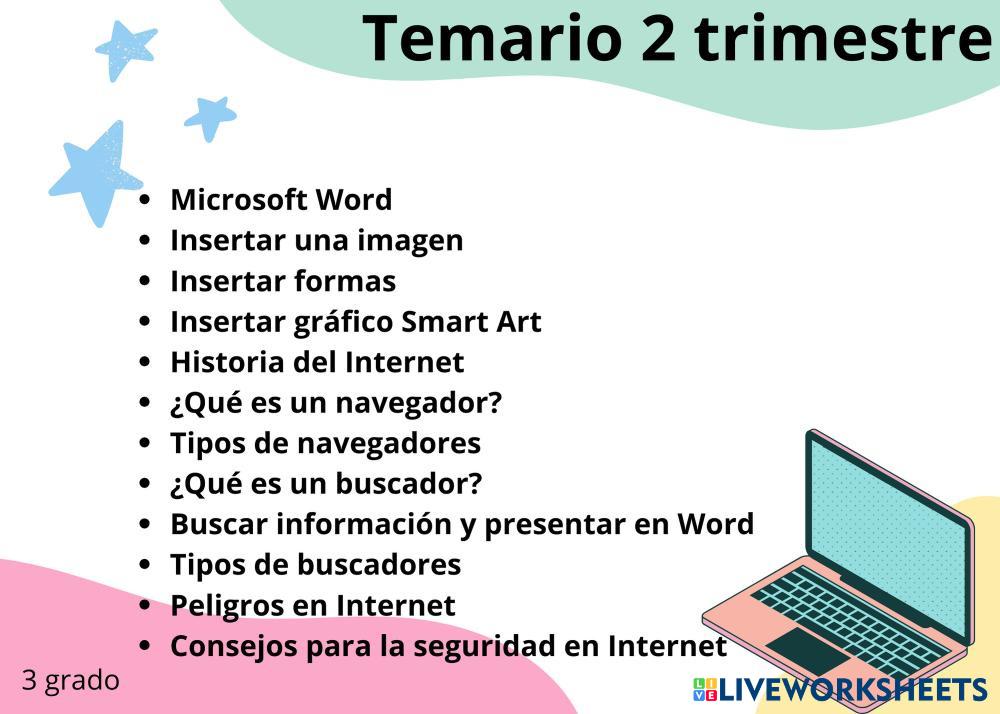 Temario 2 trimestre

- Microsoft Word
- Insertar una imagen
- Insertar formas
- Insertar gráfico Smart Art
- Historia del Internet
- ¿Qué es un navegador?
- Tipos de navegadores
- ¿Qué es un buscador?
- Buscar información y presentar en Word
- Tipos de buscadores
- Peligros en Internet
- Consejos para la seguridad en Internet

3 grado

LIVEWORKSHEETS